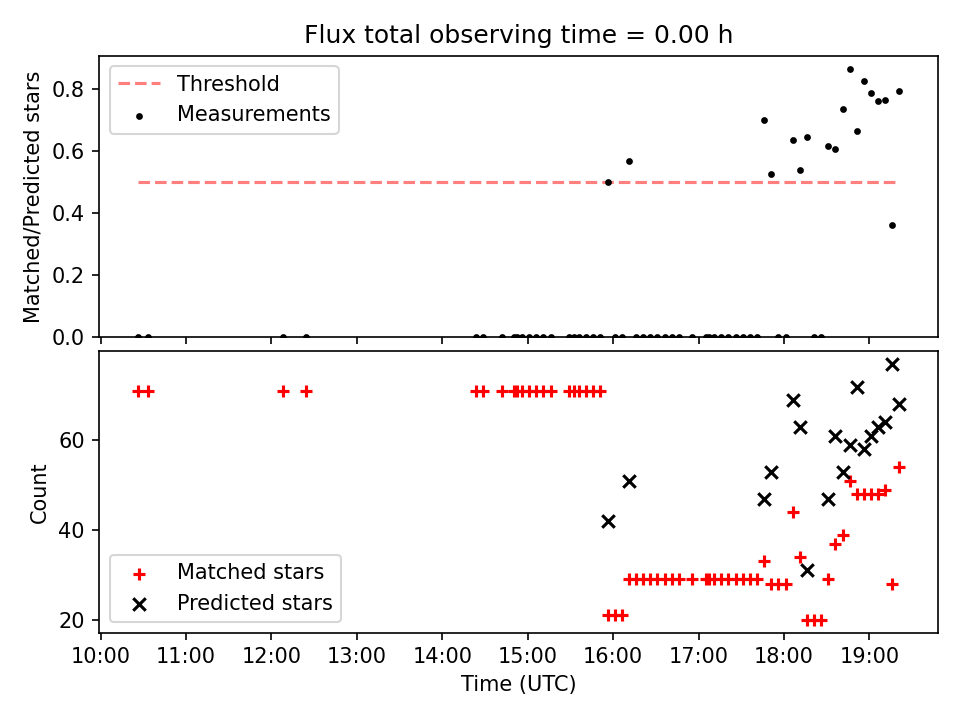 Flux total observing time = 0.00 h

Threshold
Measurements

Matched/Predicted stars

0.8
0.6
0.4
0.2
0.0

Count

60
40
20

Matched stars
Predicted stars

10:00 11:00 12:00 13:00 14:00 15:00 16:00 17:00 18:00 19:00
Time (UTC)